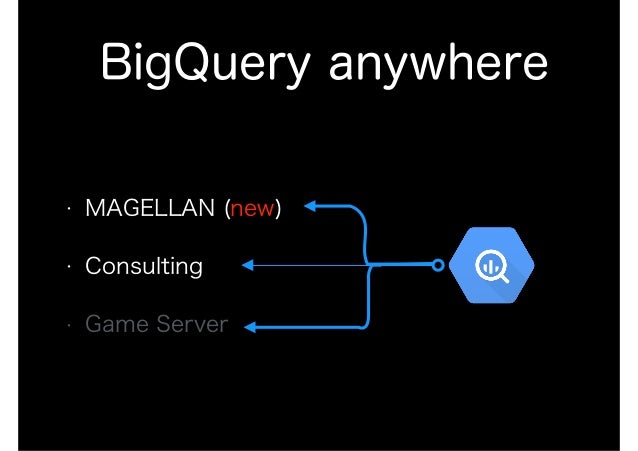 BigQuery anywhere

· MAGELLAN (new)

· Consulting

· Game Server